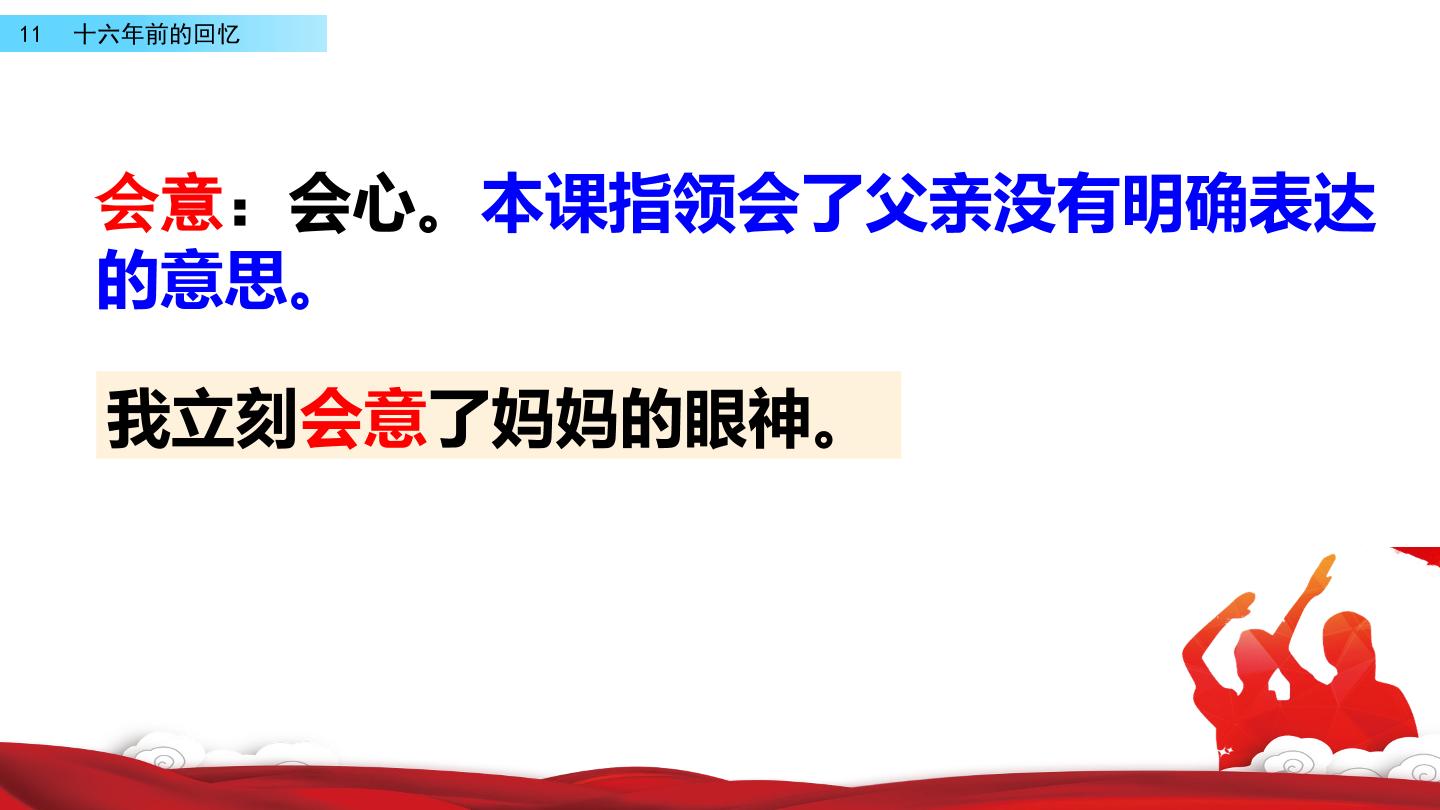 11 十六年前的回忆

会意：会心。本课指领会了父亲没有明确表达的意思。

我立刻会意了妈妈的眼神。